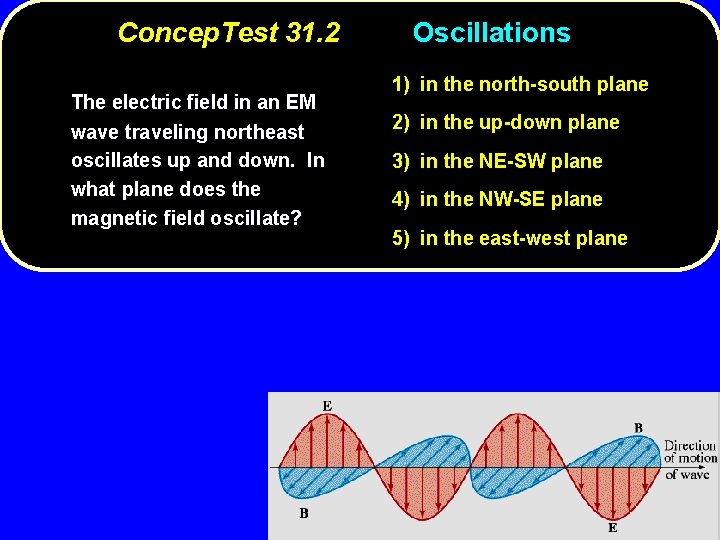 ConcepTest 31.2 Oscillations

The electric field in an EM wave traveling northeast oscillates up and down. In what plane does the magnetic field oscillate?

1) in the north-south plane
2) in the up-down plane
3) in the NE-SW plane
4) in the NW-SE plane
5) in the east-west plane

E
B
B
E
Direction of motion of wave